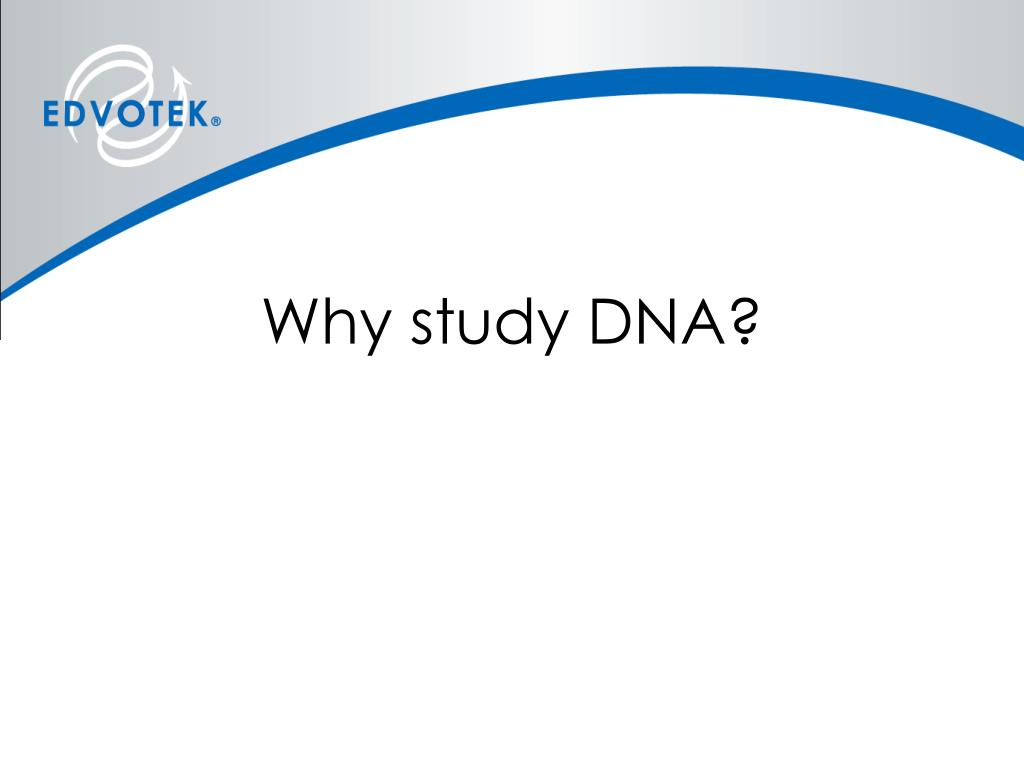 EDVOTEK®

Why study DNA?